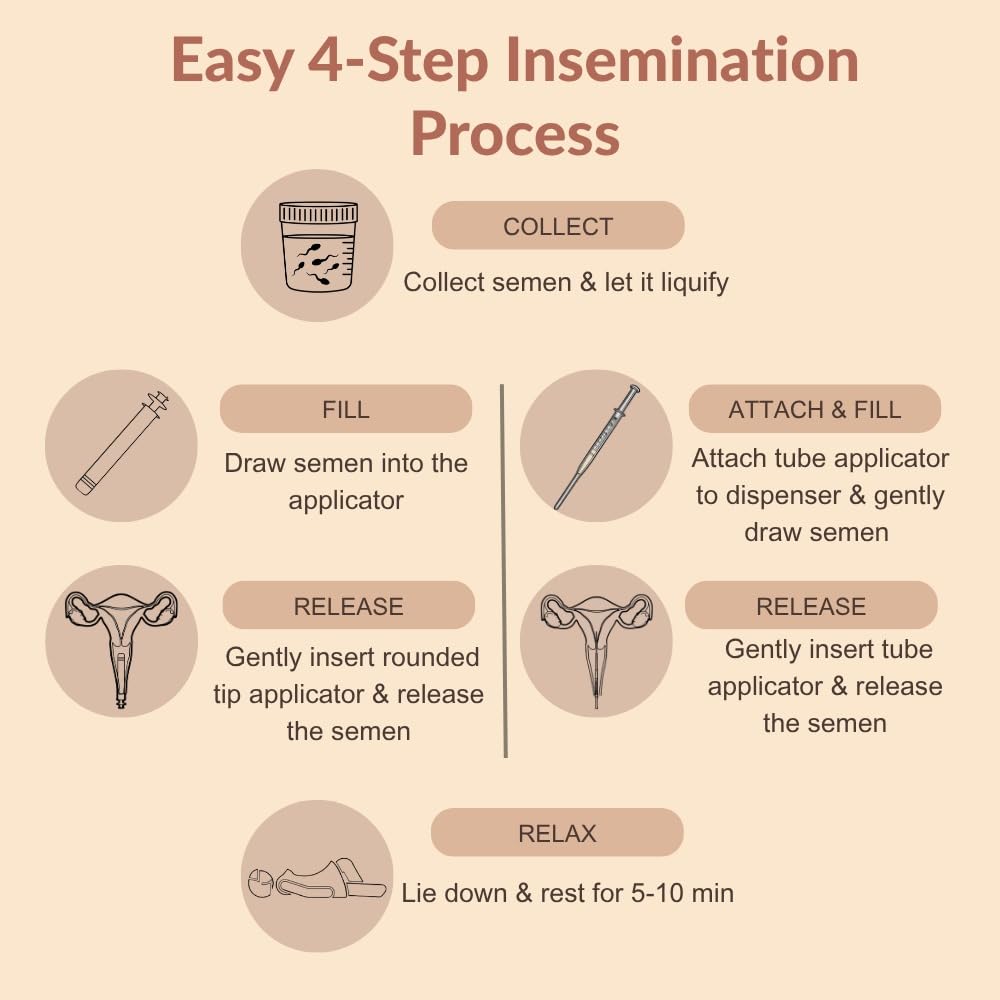 Easy 4-Step Insemination Process

COLLECT
Collect semen & let it liquify

FILL
Draw semen into the applicator

RELEASE
Gently insert rounded tip applicator & release the semen

ATTACH & FILL
Attach tube applicator to dispenser & gently draw semen

RELEASE
Gently insert tube applicator & release the semen

RELAX
Lie down & rest for 5-10 min